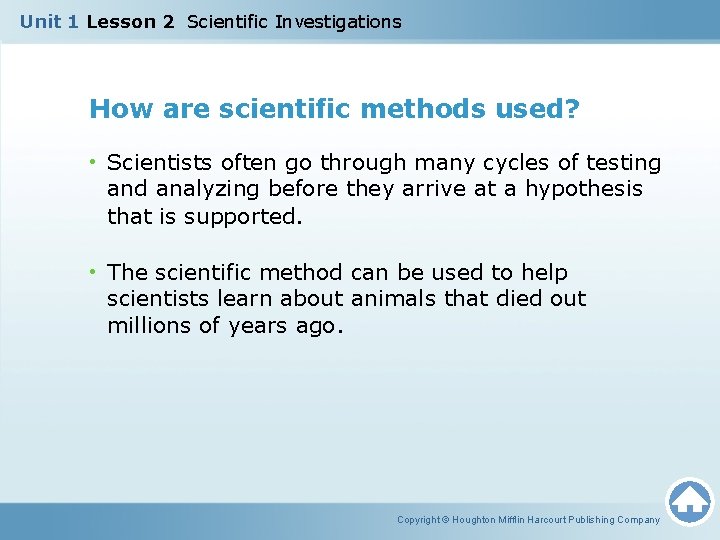 Unit 1 Lesson 2 Scientific Investigations

How are scientific methods used?

• Scientists often go through many cycles of testing and analyzing before they arrive at a hypothesis that is supported.

• The scientific method can be used to help scientists learn about animals that died out millions of years ago.

Copyright © Houghton Mifflin Harcourt Publishing Company